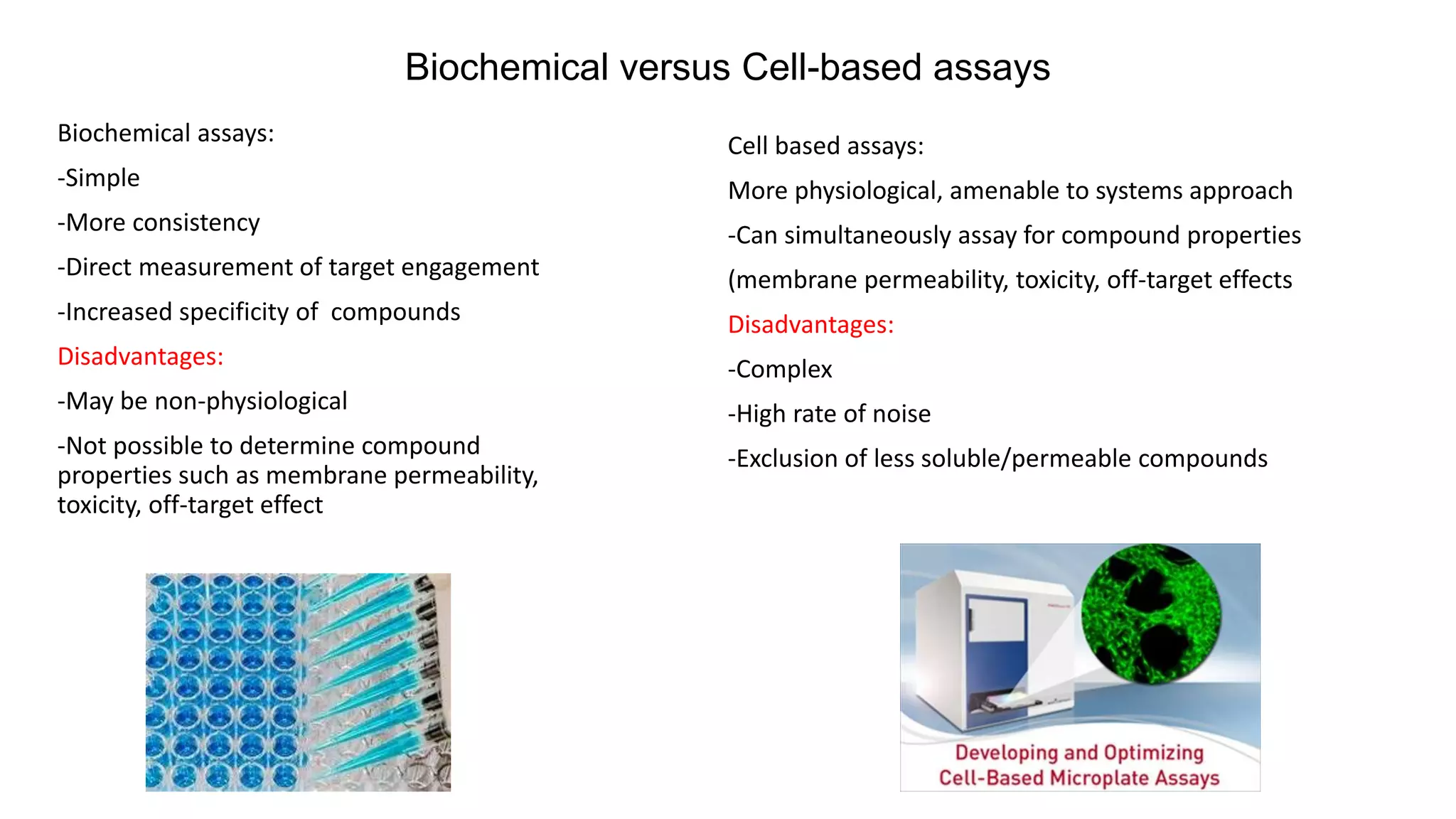 Biochemical versus Cell-based assays

Biochemical assays:

-Simple

-More consistency

-Direct measurement of target engagement

-Increased specificity of compounds

Disadvantages:

-May be non-physiological

-Not possible to determine compound properties such as membrane permeability, toxicity, off-target effect

Cell based assays:

More physiological, amenable to systems approach

-Can simultaneously assay for compound properties

(membrane permeability, toxicity, off-target effects

Disadvantages:

-Complex

-High rate of noise

-Exclusion of less soluble/permeable compounds

Developing and Optimizing Cell-Based Microplate Assays